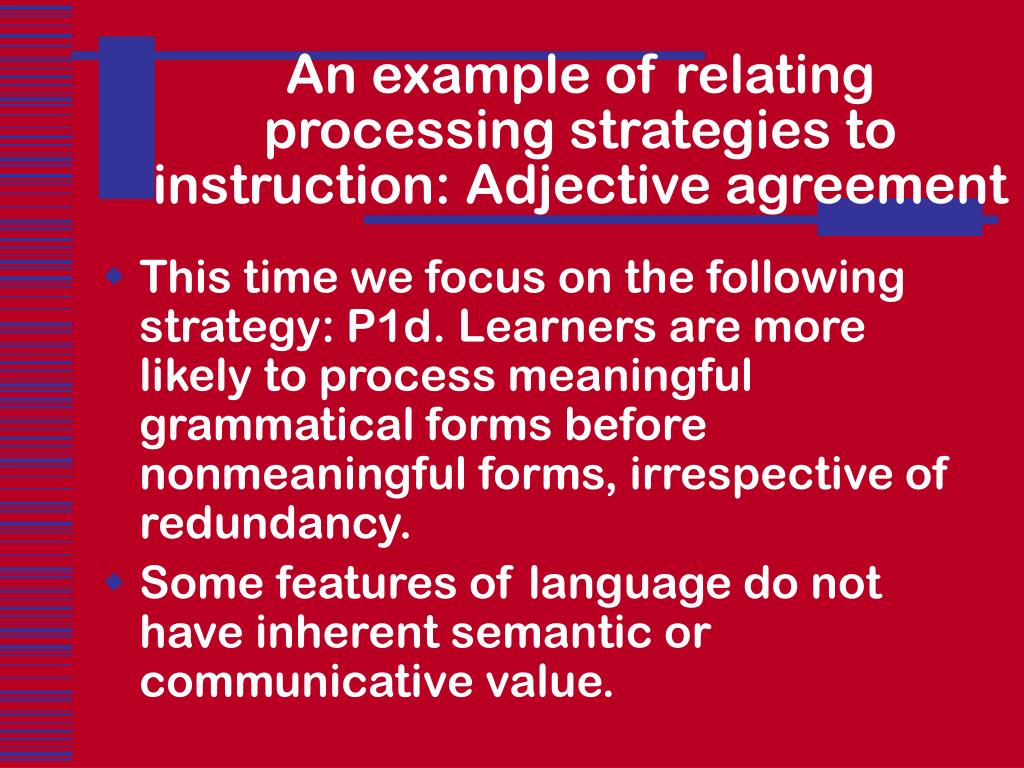 An example of relating processing strategies to instruction: Adjective agreement

This time we focus on the following strategy: P1d. Learners are more likely to process meaningful grammatical forms before nonmeaningful forms, irrespective of redundancy.

Some features of language do not have inherent semantic or communicative value.